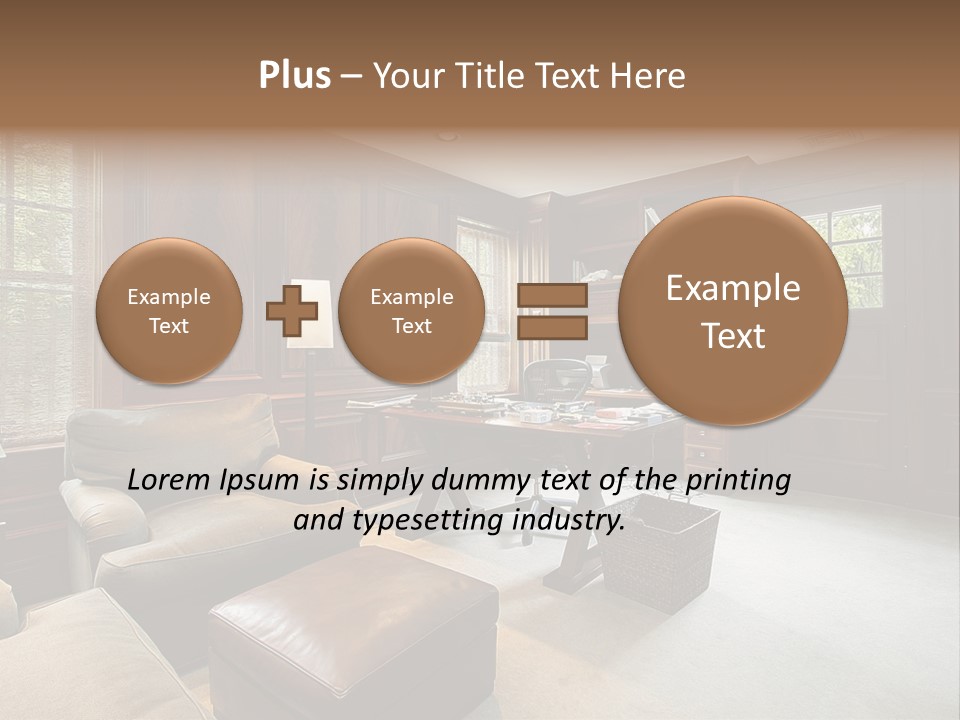 Plus – Your Title Text Here

Example Text

Example Text

Example Text

Lorem Ipsum is simply dummy text of the printing and typesetting industry.